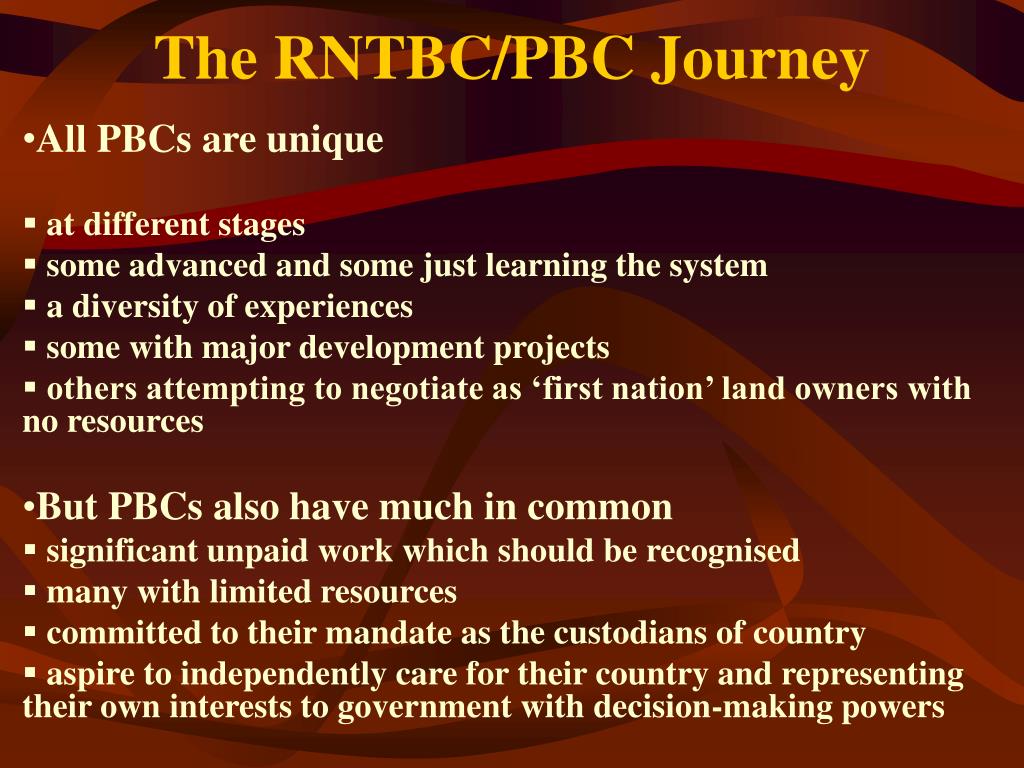 The RNTBC/PBC Journey

•All PBCs are unique

▪ at different stages
▪ some advanced and some just learning the system
▪ a diversity of experiences
▪ some with major development projects
▪ others attempting to negotiate as ‘first nation’ land owners with no resources

•But PBCs also have much in common
▪ significant unpaid work which should be recognised
▪ many with limited resources
▪ committed to their mandate as the custodians of country
▪ aspire to independently care for their country and representing their own interests to government with decision-making powers